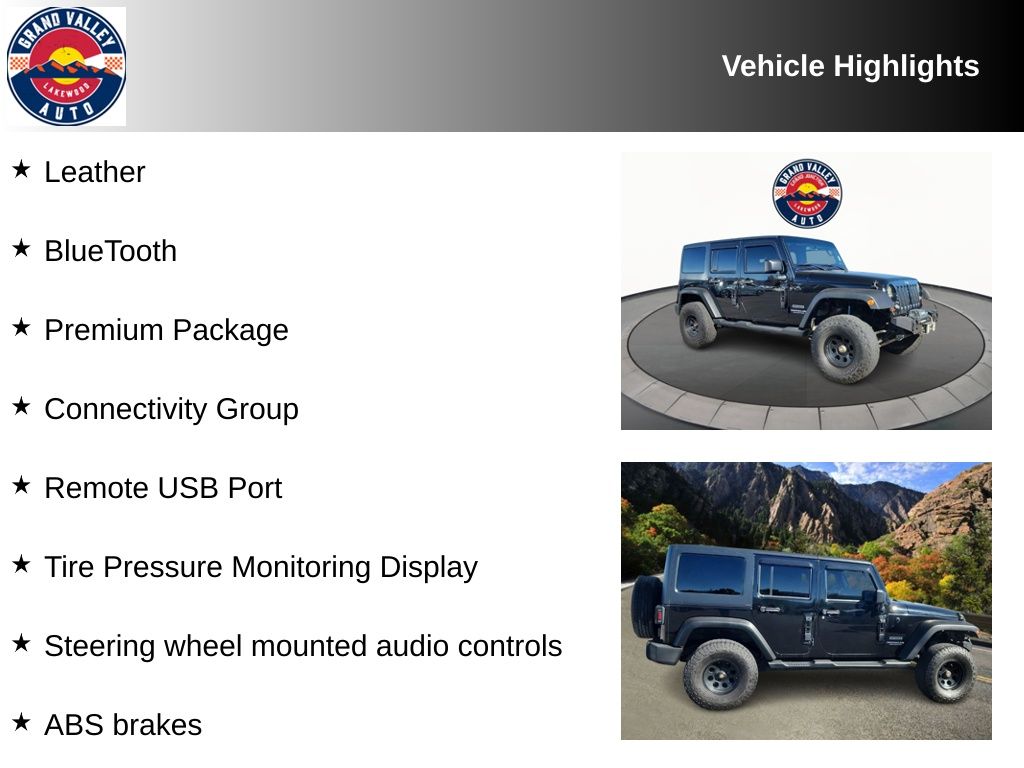 GRAND VALLEY
LAKEWOOD
AUTO

Vehicle Highlights

★ Leather

★ BlueTooth

★ Premium Package

★ Connectivity Group

★ Remote USB Port

★ Tire Pressure Monitoring Display

★ Steering wheel mounted audio controls

★ ABS brakes

GRAND VALLEY
LAKEWOOD
AUTO